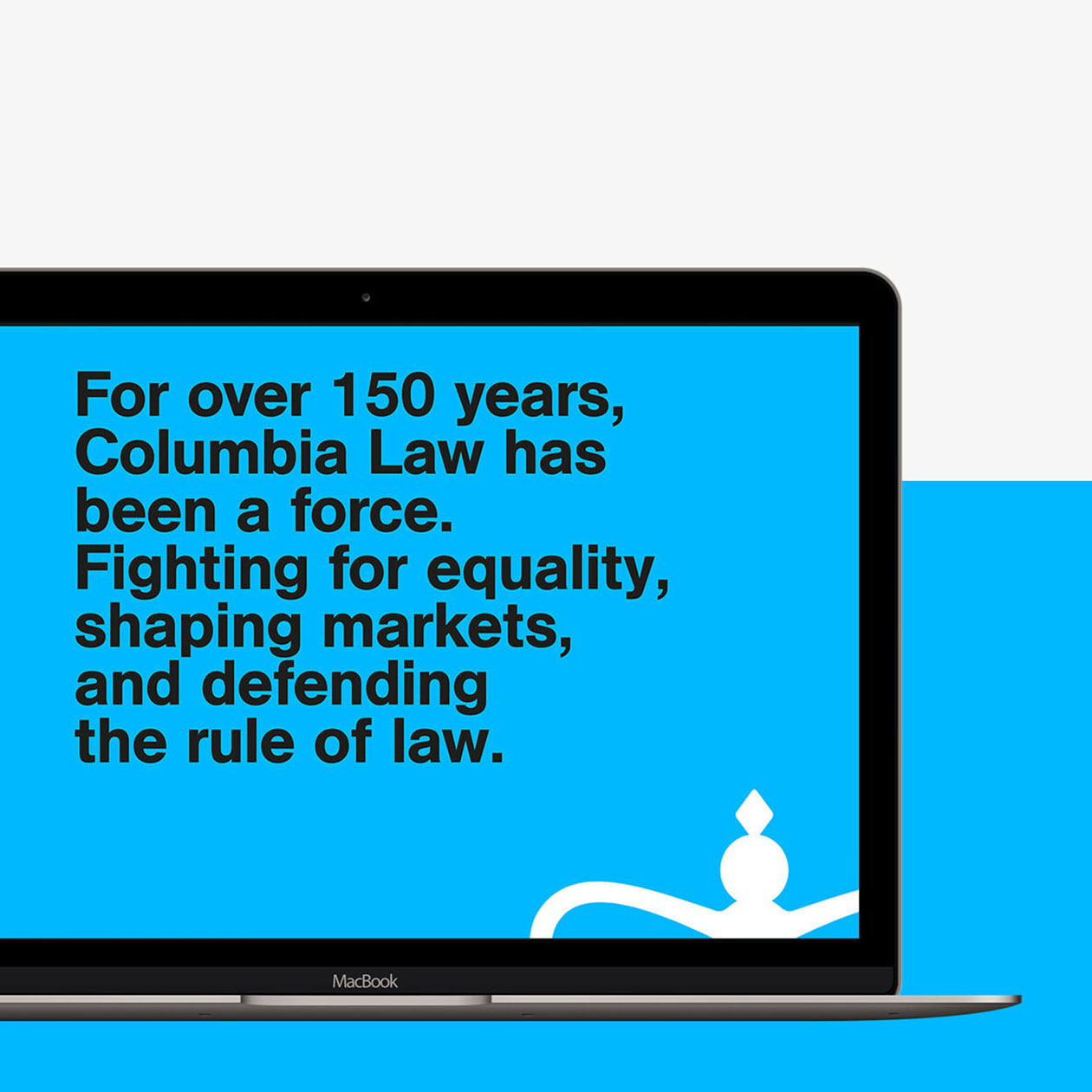 For over 150 years, Columbia Law has been a force. Fighting for equality, shaping markets, and defending the rule of law.

MacBook